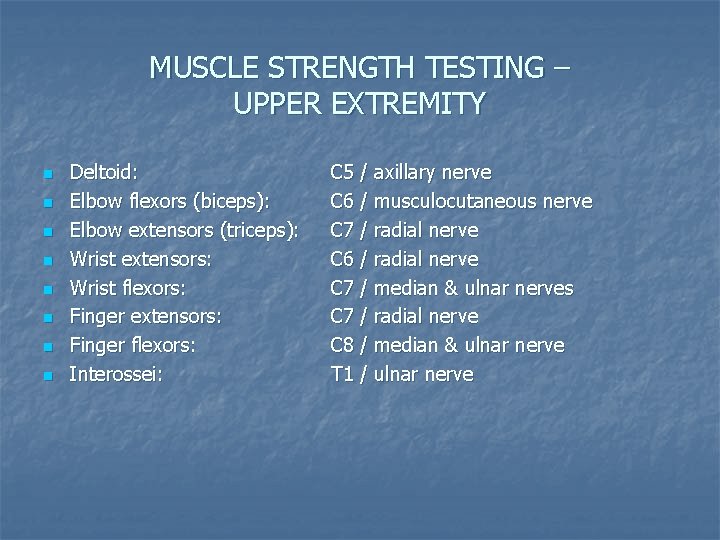 MUSCLE STRENGTH TESTING – UPPER EXTREMITY

- Deltoid: C5 / axillary nerve
- Elbow flexors (biceps): C6 / musculocutaneous nerve
- Elbow extensors (triceps): C7 / radial nerve
- Wrist extensors: C6 / radial nerve
- Wrist flexors: C7 / median & ulnar nerves
- Finger extensors: C7 / radial nerve
- Finger flexors: C8 / median & ulnar nerve
- Interossei: T1 / ulnar nerve